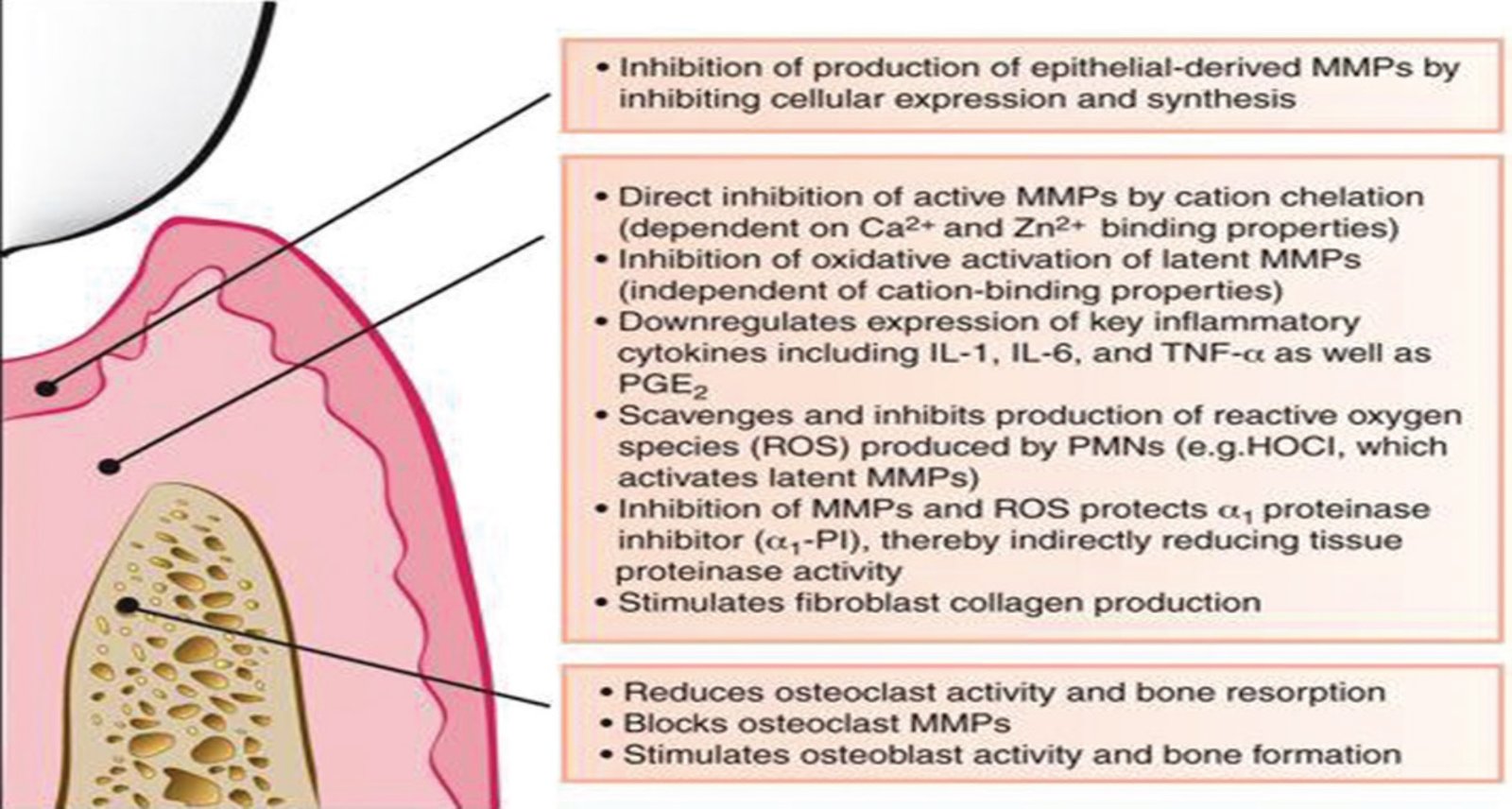 • Inhibition of production of epithelial-derived MMPs by inhibiting cellular expression and synthesis

• Direct inhibition of active MMPs by cation chelation (dependent on $Ca^{2+}$ and $Zn^{2+}$ binding properties)
• Inhibition of oxidative activation of latent MMPs (independent of cation-binding properties)
• Downregulates expression of key inflammatory cytokines including IL-1, IL-6, and TNF-$\alpha$ as well as $PGE_2$
• Scavenges and inhibits production of reactive oxygen species (ROS) produced by PMNs (e.g.HOCI, which activates latent MMPs)
• Inhibition of MMPs and ROS protects $\alpha_1$ proteinase inhibitor ($\alpha_1$-PI), thereby indirectly reducing tissue proteinase activity
• Stimulates fibroblast collagen production

• Reduces osteoclast activity and bone resorption
• Blocks osteoclast MMPs
• Stimulates osteoblast activity and bone formation